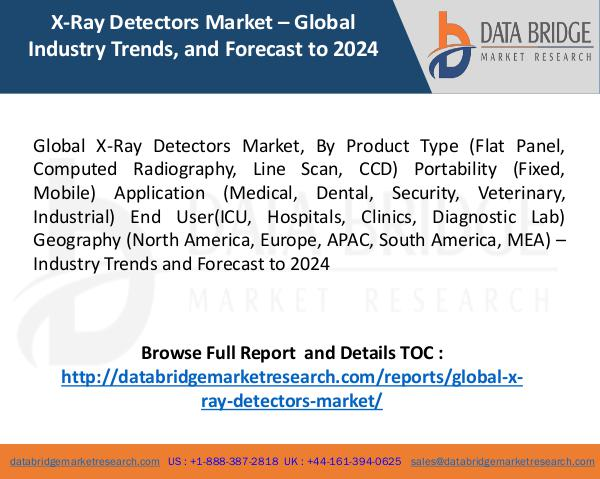 X-Ray Detectors Market – Global Industry Trends, and Forecast to 2024

DATA BRIDGE
MARKET RESEARCH

Global X-Ray Detectors Market, By Product Type (Flat Panel, Computed Radiography, Line Scan, CCD) Portability (Fixed, Mobile) Application (Medical, Dental, Security, Veterinary, Industrial) End User(ICU, Hospitals, Clinics, Diagnostic Lab) Geography (North America, Europe, APAC, South America, MEA) – Industry Trends and Forecast to 2024

DATA BRIDGE
MARKET RESEARCH

Browse Full Report and Details TOC :
http://databridgemarketresearch.com/reports/global-x-ray-detectors-market/

databridgemarketresearch.com US : +1-888-387-2818 UK : +44-161-394-0625 sales@databridgemarketresearch.com